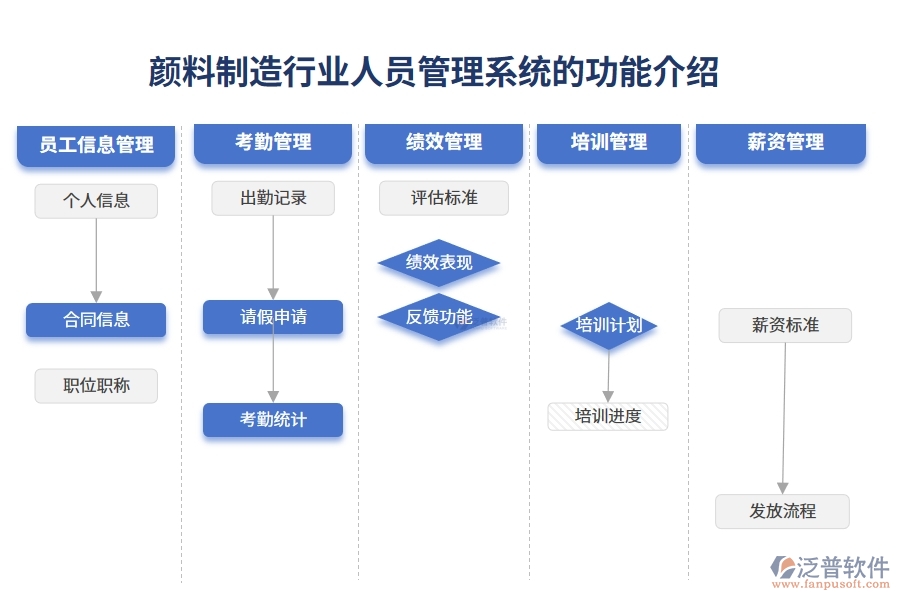 颜料制造行业人员管理系统的功能介绍

员工信息管理

个人信息

合同信息

职位职称

考勤管理

出勤记录

请假申请

考勤统计

绩效管理

评估标准

绩效表现

反馈功能

培训管理

培训计划

培训进度

薪资管理

薪资标准

发放流程

泛普软件
www.fanpusoft.com